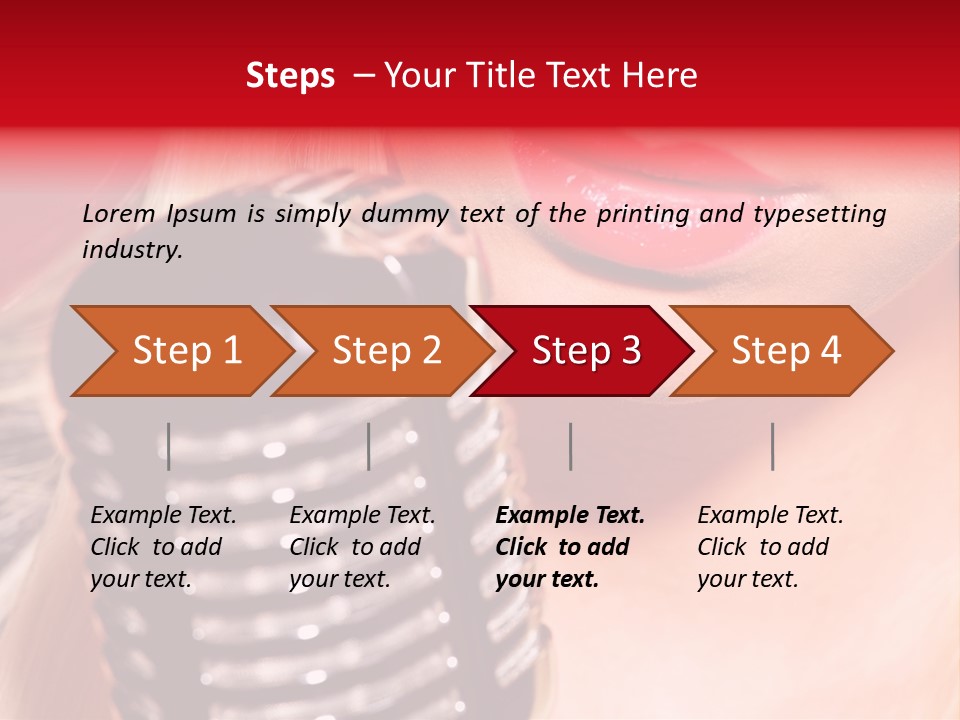 Steps – Your Title Text Here

Lorem Ipsum is simply dummy text of the printing and typesetting industry.

Step 1

Step 2

Step 3

Step 4

Example Text. Click to add your text.

Example Text. Click to add your text.

Example Text. Click to add your text.

Example Text. Click to add your text.